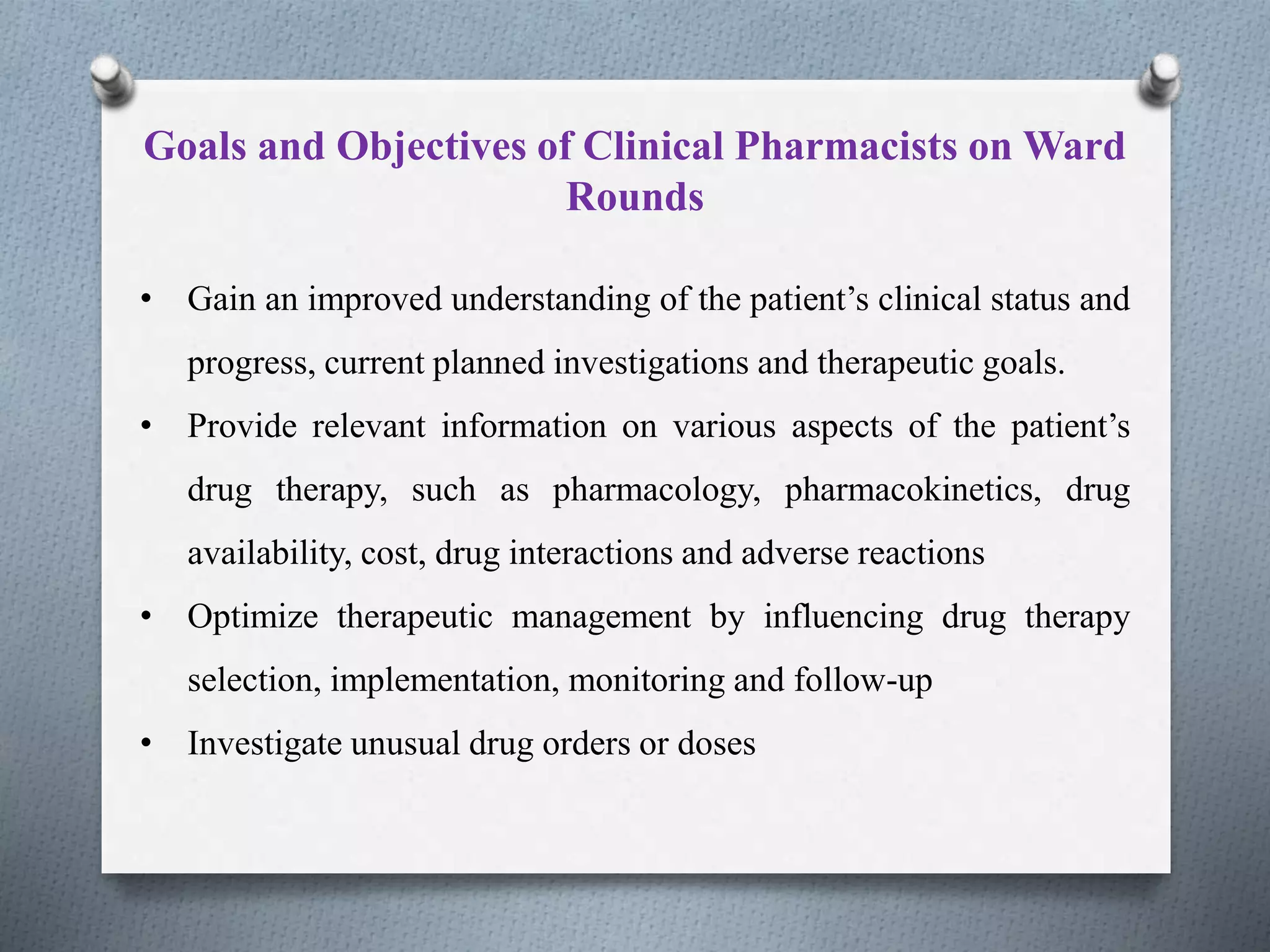 Goals and Objectives of Clinical Pharmacists on Ward Rounds

• Gain an improved understanding of the patient’s clinical status and progress, current planned investigations and therapeutic goals.

• Provide relevant information on various aspects of the patient’s drug therapy, such as pharmacology, pharmacokinetics, drug availability, cost, drug interactions and adverse reactions

• Optimize therapeutic management by influencing drug therapy selection, implementation, monitoring and follow-up

• Investigate unusual drug orders or doses